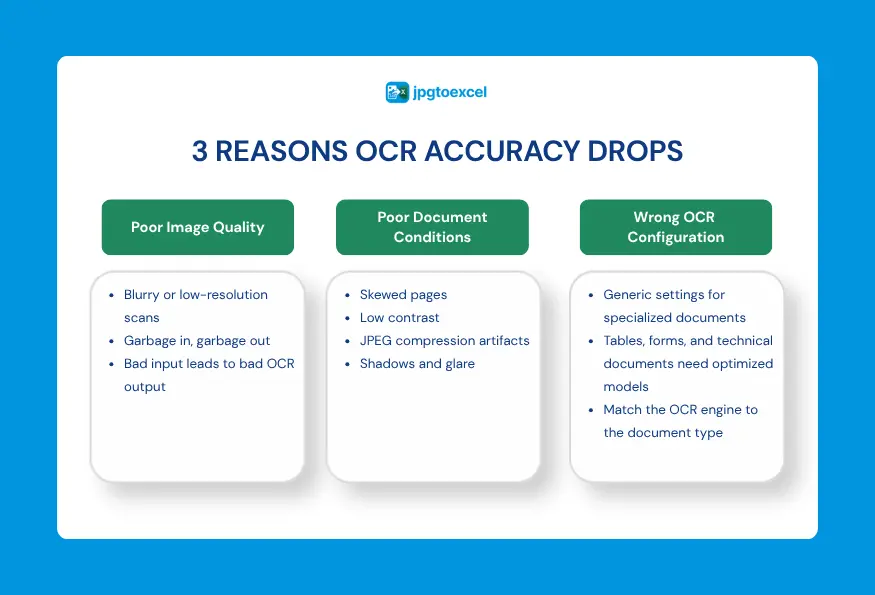 jpgtoexcel

3 REASONS OCR ACCURACY DROPS

Poor Image Quality

- Blurry or low-resolution scans
- Garbage in, garbage out
- Bad input leads to bad OCR output

Poor Document Conditions

- Skewed pages
- Low contrast
- JPEG compression artifacts
- Shadows and glare

Wrong OCR Configuration

- Generic settings for specialized documents
- Tables, forms, and technical documents need optimized models
- Match the OCR engine to the document type